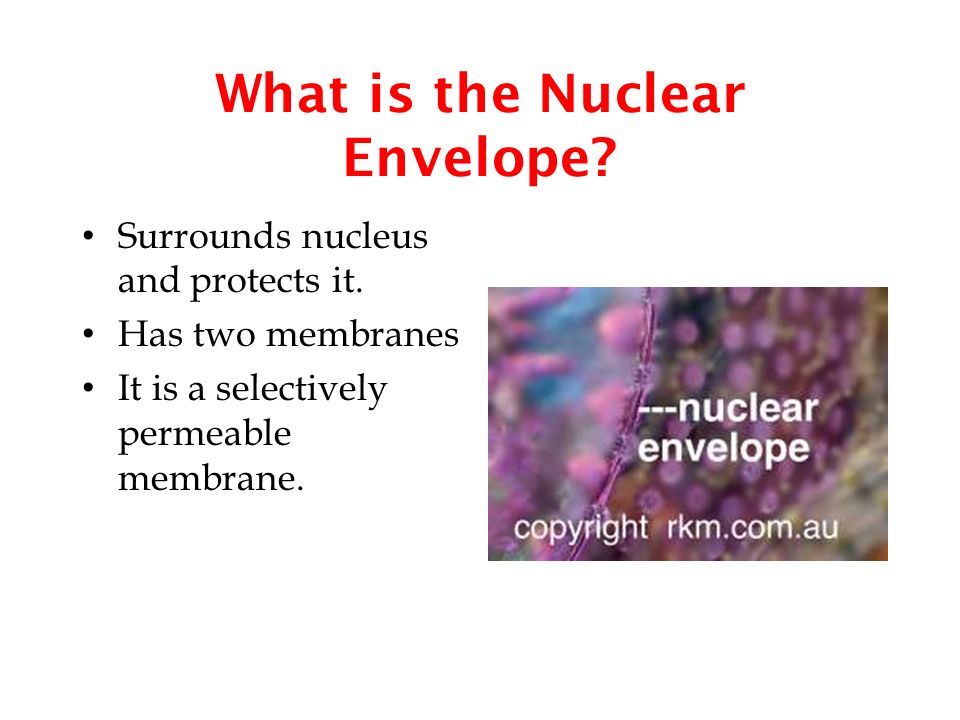 What is the Nuclear Envelope?

• Surrounds nucleus and protects it.
• Has two membranes
• It is a selectively permeable membrane.

---nuclear envelope

copyright rkm.com.au